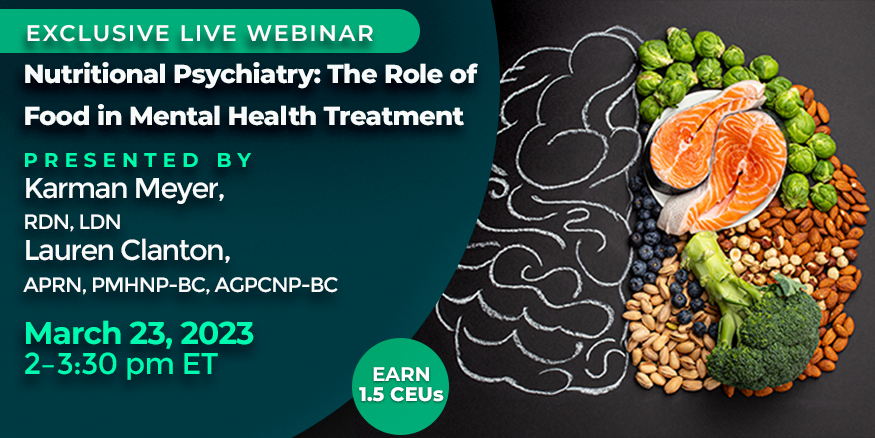 EXCLUSIVE LIVE WEBINAR

Nutritional Psychiatry: The Role of Food in Mental Health Treatment

PRESENTED BY

Karman Meyer, RDN, LDN

Lauren Clanton, APRN, PMHNP-BC, AGPCNP-BC

March 23, 2023
2–3:30 pm ET

EARN 1.5 CEUs